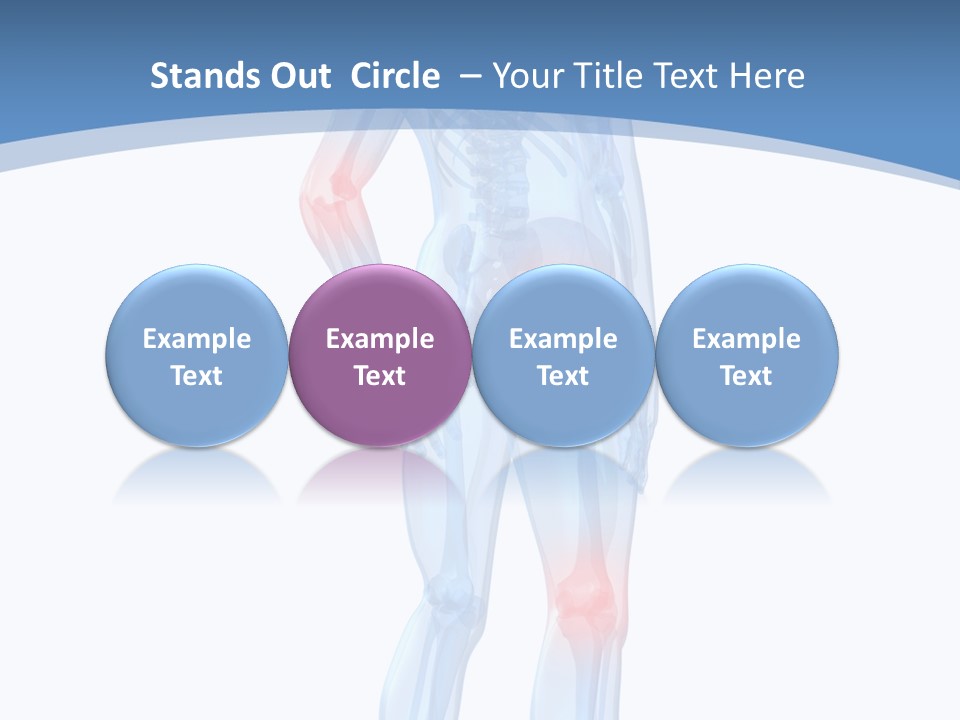 Stands Out Circle – Your Title Text Here

Example Text

Example Text

Example Text

Example Text